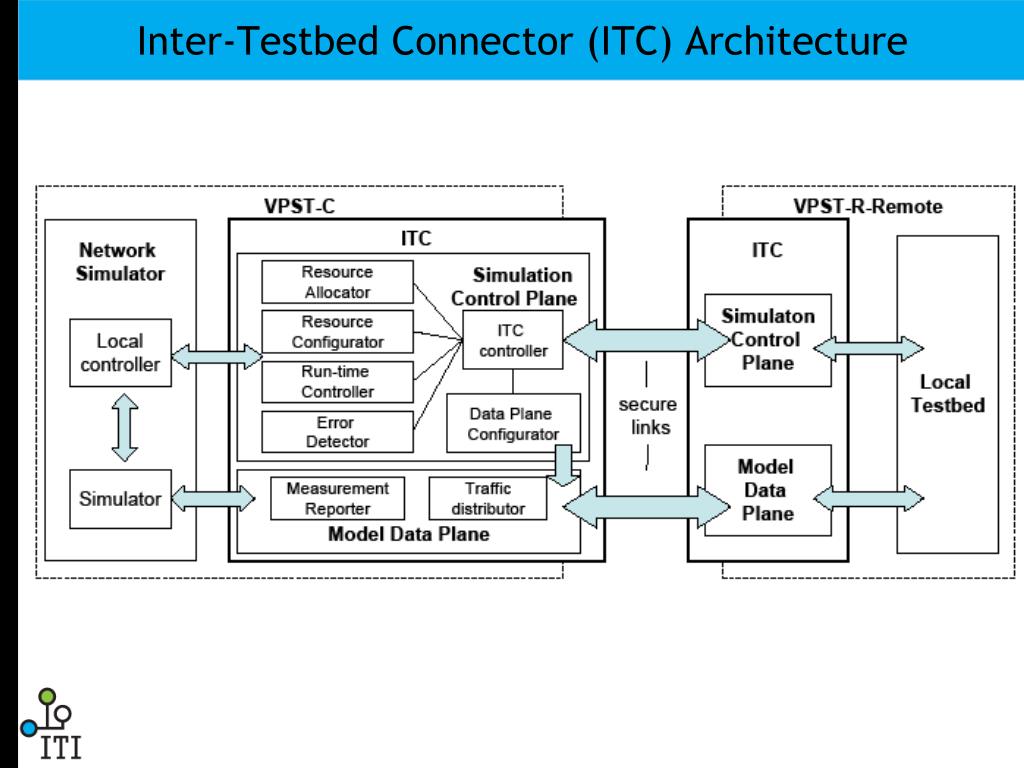 Inter-Testbed Connector (ITC) Architecture

VPST-C

Network Simulator

Local controller

Simulator

ITC

Resource Allocator

Resource Configurator

Run-time Controller

Error Detector

Simulation Control Plane

ITC controller

Data Plane Configurator

Measurement Reporter

Traffic distributor

Model Data Plane

secure links

VPST-R-Remote

ITC

Simulaton Control Plane

Model Data Plane

Local Testbed

ITI